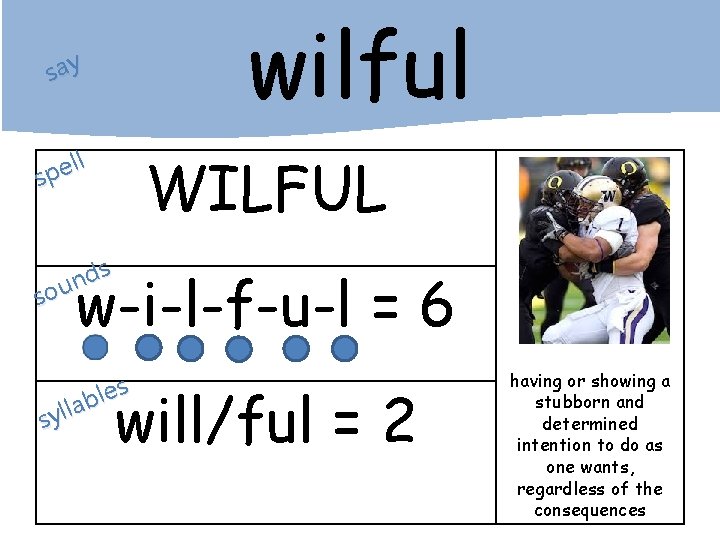 say
wilful

spell
WILFUL

sounds
w-i-l-f-u-l = 6

syllables
will/ful = 2

having or showing a stubborn and determined intention to do as one wants, regardless of the consequences